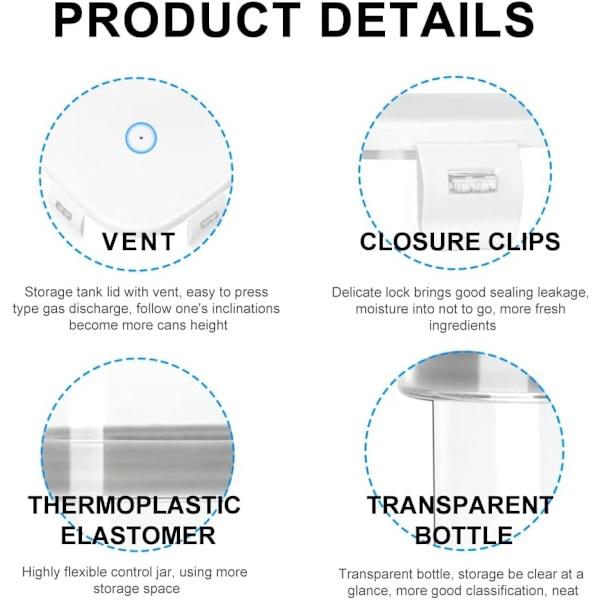 PRODUCT DETAILS

VENT

Storage tank lid with vent, easy to press type gas discharge, follow one's inclinations become more cans height

CLOSURE CLIPS

Delicate lock brings good sealing leakage, moisture into not to go, more fresh ingredients

THERMOPLASTIC ELASTOMER

Highly flexible control jar, using more storage space

TRANSPARENT BOTTLE

Transparent bottle, storage be clear at a glance, more good classification, neat